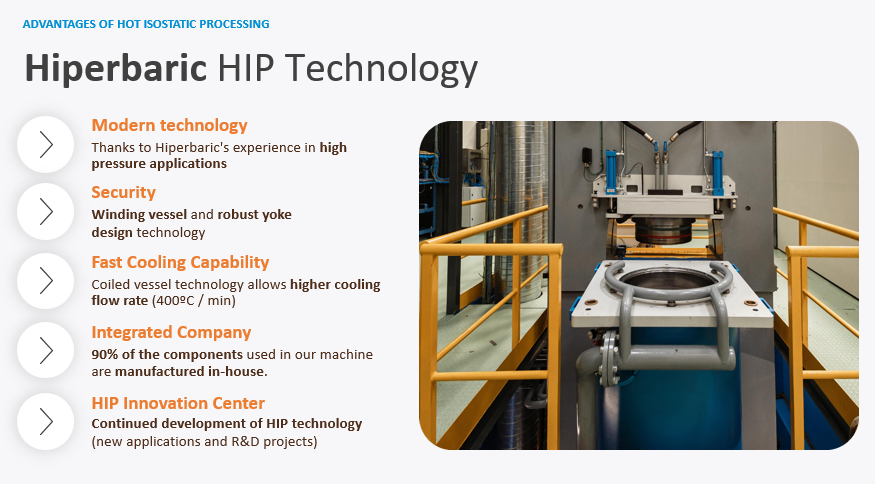 ADVANTAGES OF HOT ISOSTATIC PROCESSING

Hiperbaric HIP Technology

Modern technology
Thanks to Hiperbaric's experience in high pressure applications

Security
Winding vessel and robust yoke design technology

Fast Cooling Capability
Coiled vessel technology allows higher cooling flow rate (400ºC / min)

Integrated Company
90% of the components used in our machine are manufactured in-house.

HIP Innovation Center
Continued development of HIP technology (new applications and R&D projects)